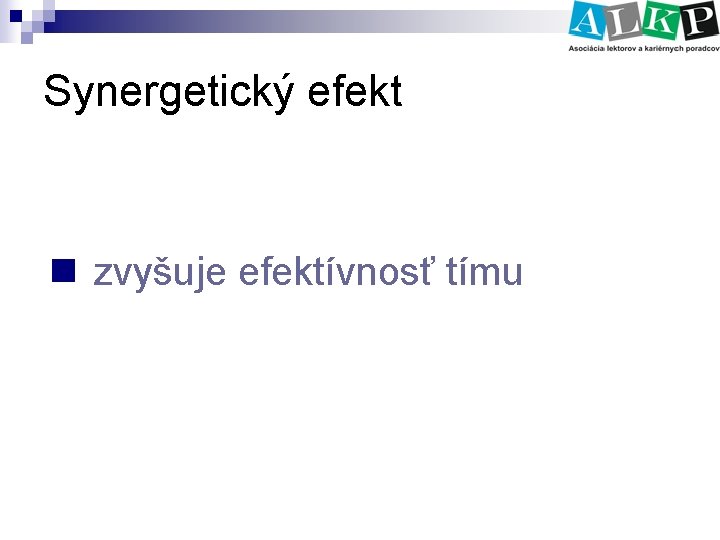 ALKP
Asociácia lektorov a kariérnych poradcov

Synergetický efekt

• zvyšuje efektívnosť tímu